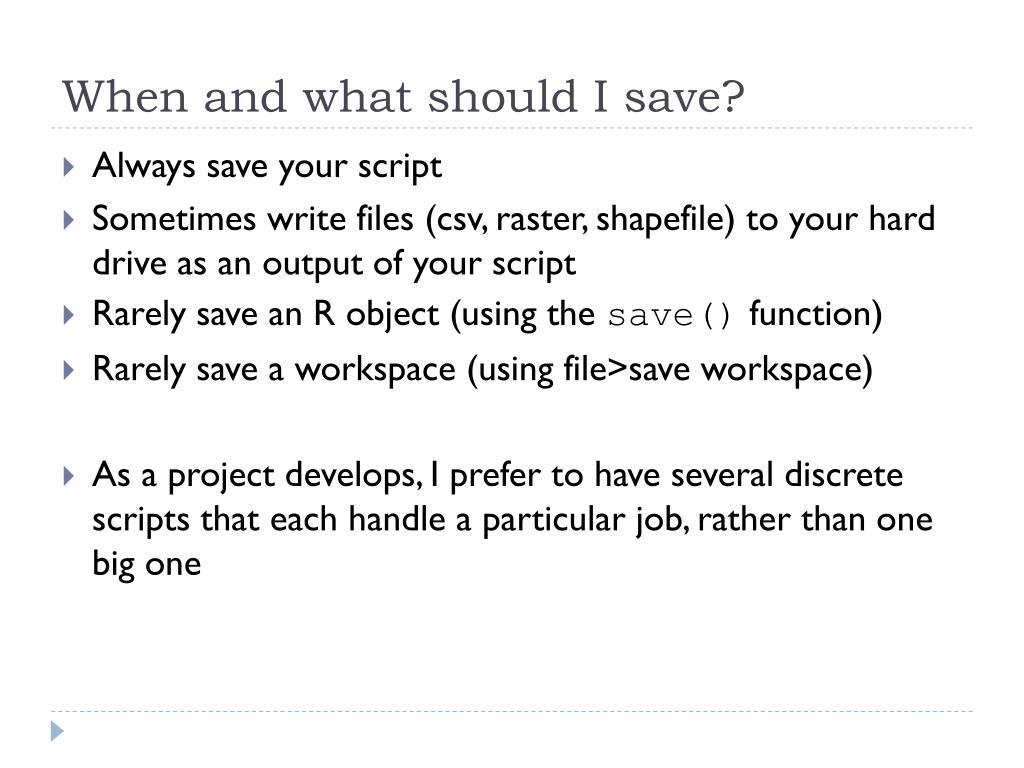 When and what should I save?

Always save your script

Sometimes write files (csv, raster, shapefile) to your hard drive as an output of your script

Rarely save an R object (using the save() function)

Rarely save a workspace (using file>save workspace)

As a project develops, I prefer to have several discrete scripts that each handle a particular job, rather than one big one